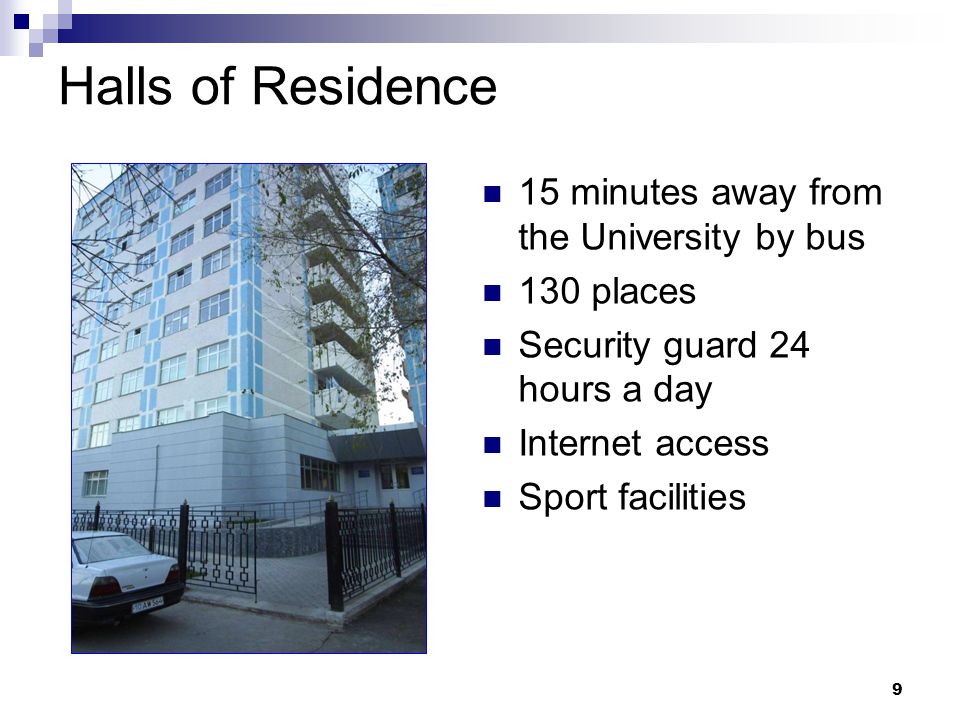 Halls of Residence

- 15 minutes away from the University by bus
- 130 places
- Security guard 24 hours a day
- Internet access
- Sport facilities

9